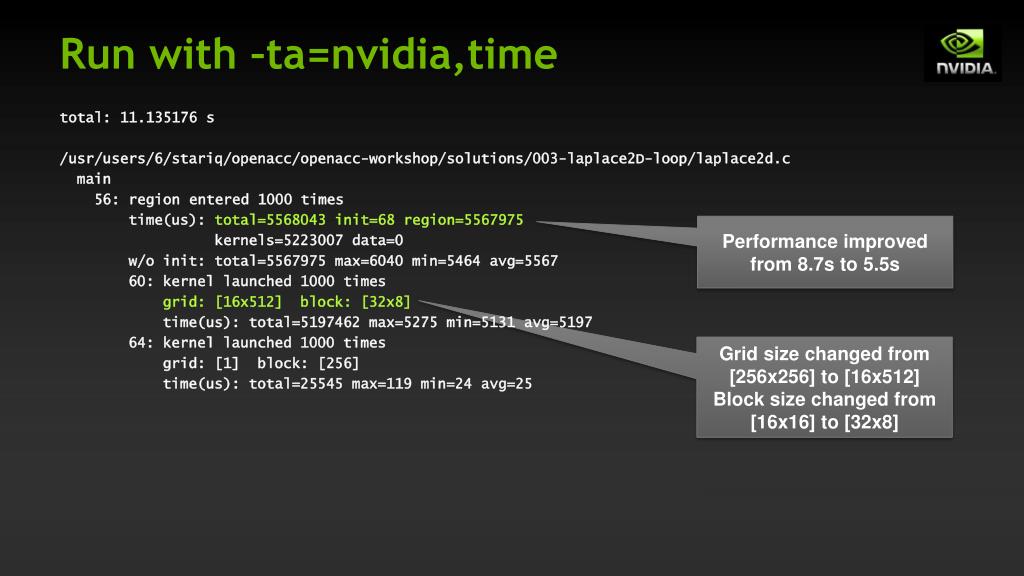 Run with –ta=nvidia,time

NVIDIA.

total: 11.135176 s

/usr/users/6/stariq/openacc/openacc-workshop/solutions/003-laplace2D-loop/laplace2d.c
main
56: region entered 1000 times
time(us): total=5568043 init=68 region=5567975
kernels=5223007 data=0
w/o init: total=5567975 max=6040 min=5464 avg=5567
60: kernel launched 1000 times
grid: [16x512] block: [32x8]
time(us): total=5197462 max=5275 min=5131 avg=5197
64: kernel launched 1000 times
grid: [1] block: [256]
time(us): total=25545 max=119 min=24 avg=25

Performance improved from 8.7s to 5.5s

Grid size changed from [256x256] to [16x512]
Block size changed from [16x16] to [32x8]